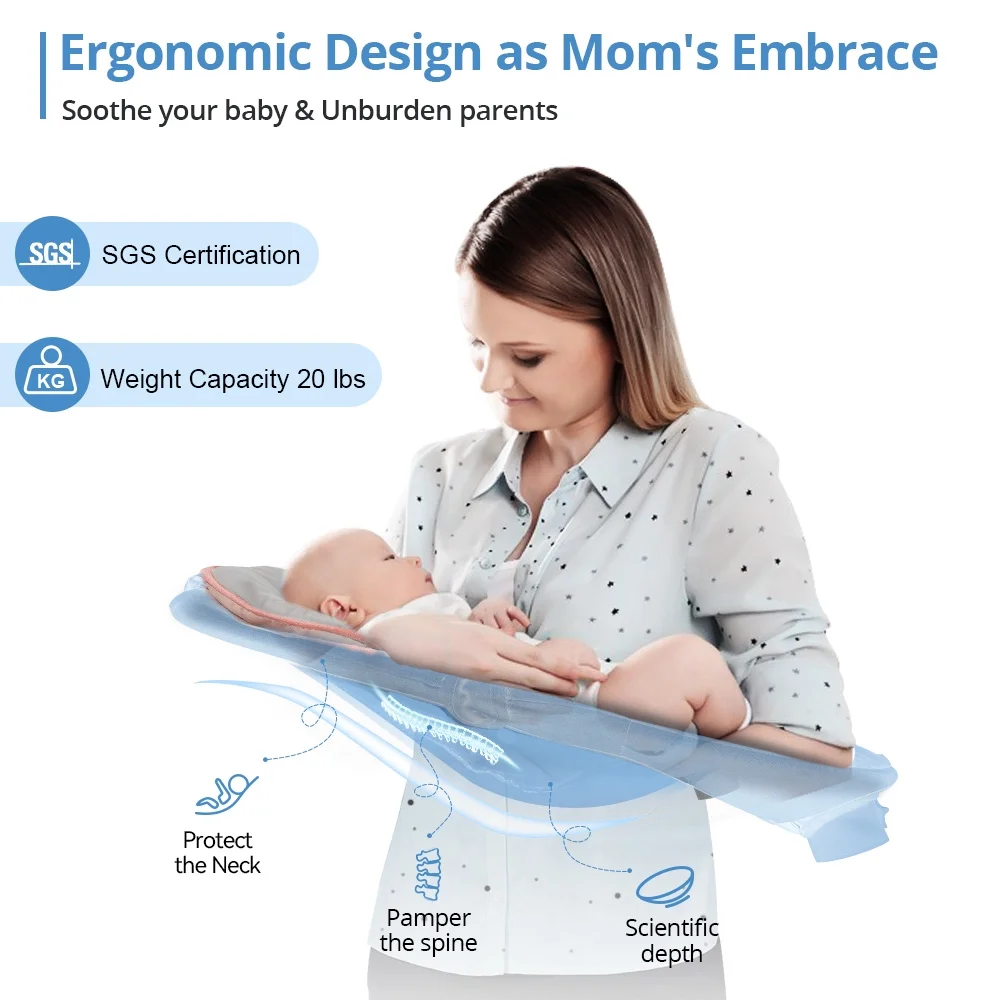 Ergonomic Design as Mom's Embrace
Soothe your baby & Unburden parents

SGS
SGS Certification

KG
Weight Capacity 20 lbs

Protect the Neck

Pamper the spine

Scientific depth